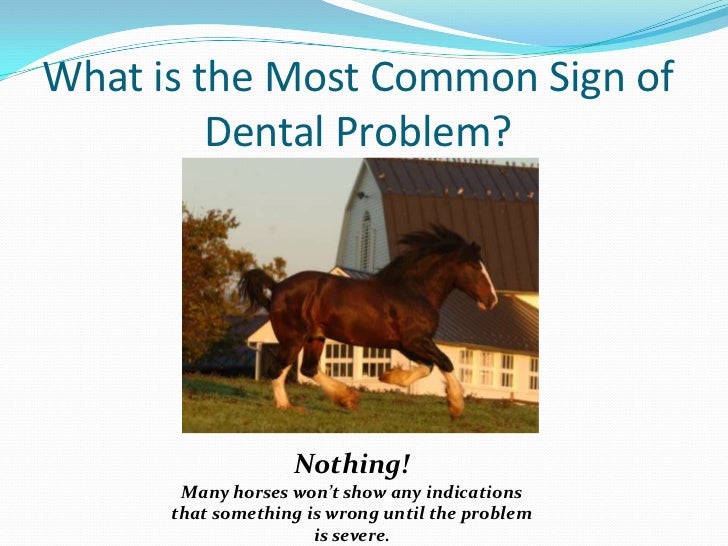 What is the Most Common Sign of Dental Problem?

Nothing!

Many horses won't show any indications that something is wrong until the problem is severe.